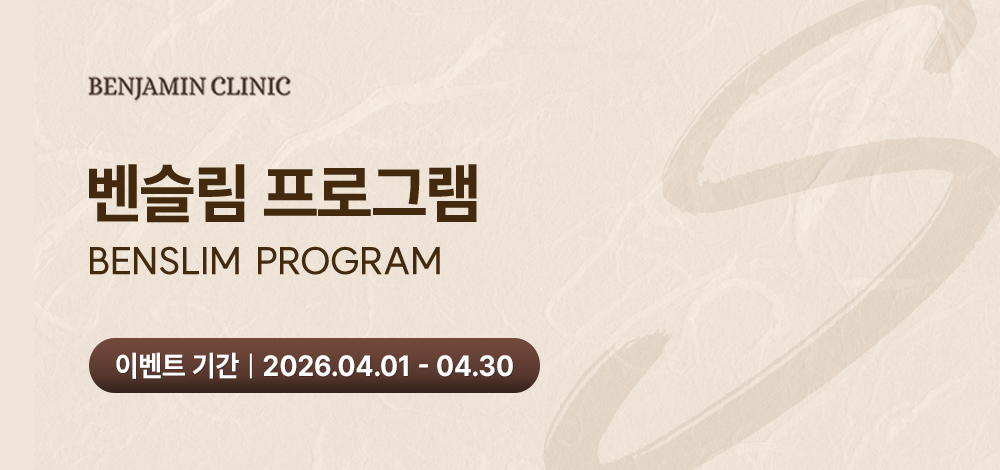 BENJAMIN CLINIC

벤슬림 프로그램
BENSLIM PROGRAM

이벤트 기간 | 2026.04.01 - 04.30